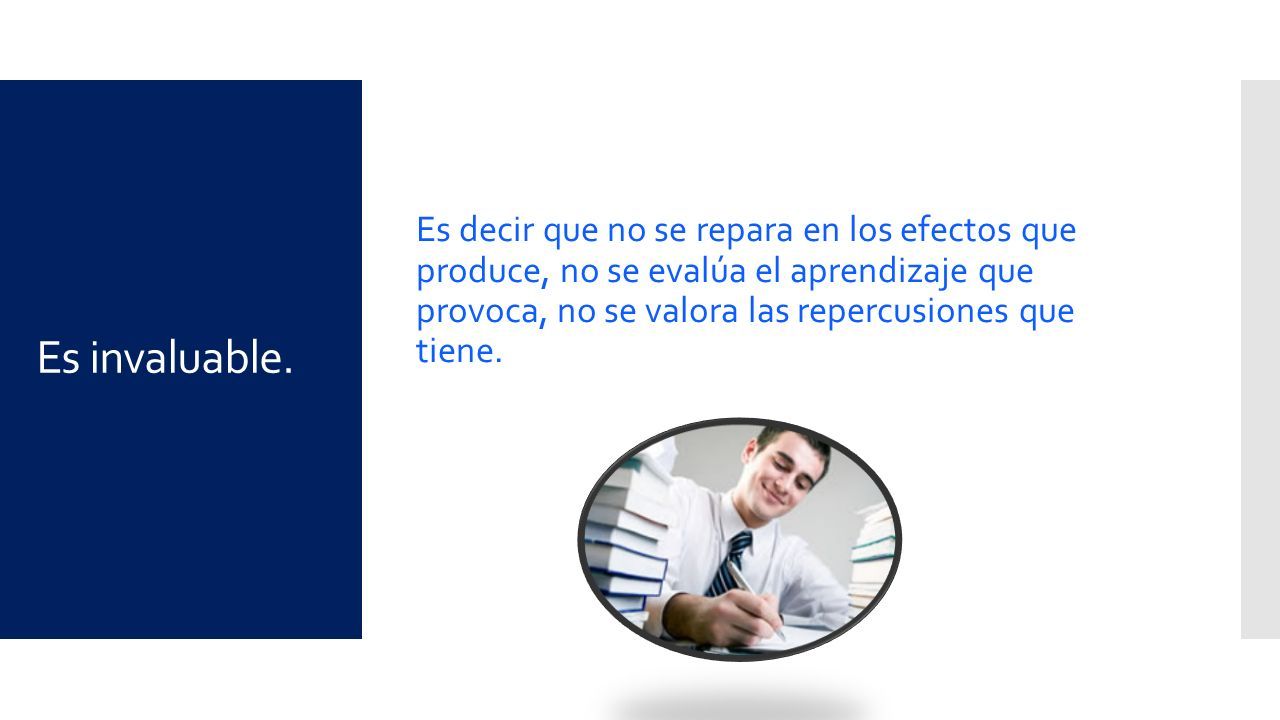 Es invaluable.

Es decir que no se repara en los efectos que produce, no se evalúa el aprendizaje que provoca, no se valora las repercusiones que tiene.